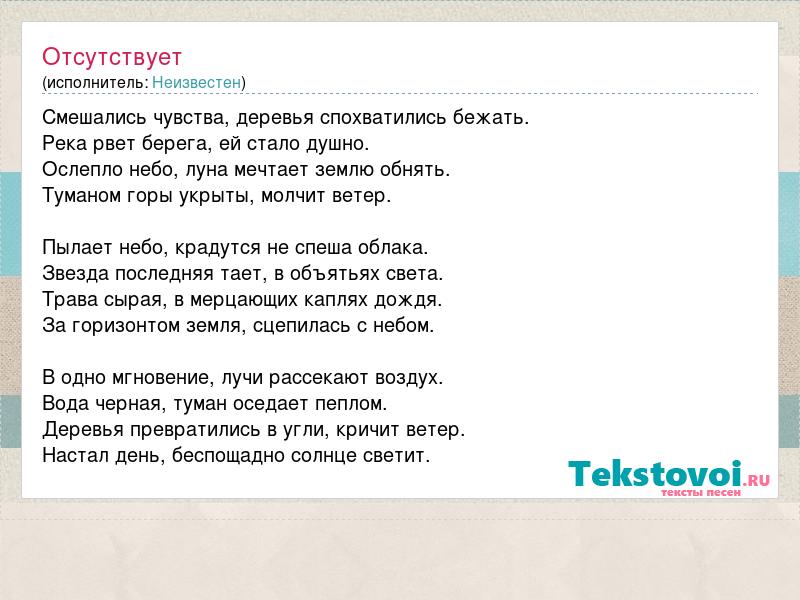 Отсутствует
(исполнитель: Неизвестен)

Смешались чувства, деревья спохватились бежать.
Река рвет берега, ей стало душно.
Ослепло небо, луна мечтает землю обнять.
Туманом горы укрыты, молчит ветер.

Пылает небо, крадутся не спеша облака.
Звезда последняя тает, в объятьях света.
Трава сырая, в мерцающих каплях дождя.
За горизонтом земля, сцепилась с небом.

В одно мгновение, лучи рассекают воздух.
Вода черная, туман оседает пеплом.
Деревья превратились в угли, кричит ветер.
Настал день, беспощадно солнце светит.

Tekstovoi.RU
тексты песен